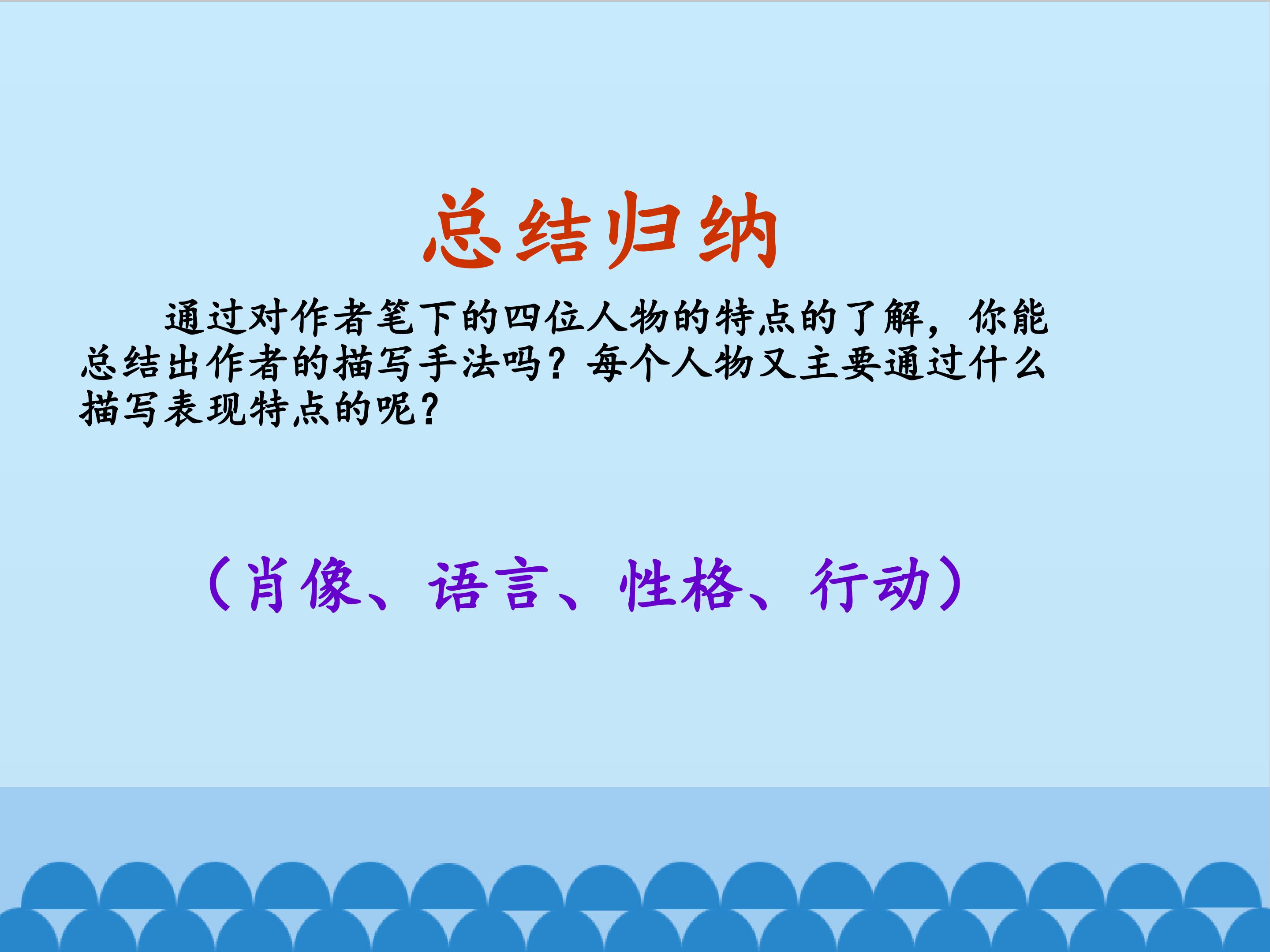 总结归纳

通过对作者笔下的四位人物的特点的了解，你能总结出作者的描写手法吗？每个人物又主要通过什么描写表现特点的呢？

（肖像、语言、性格、行动）